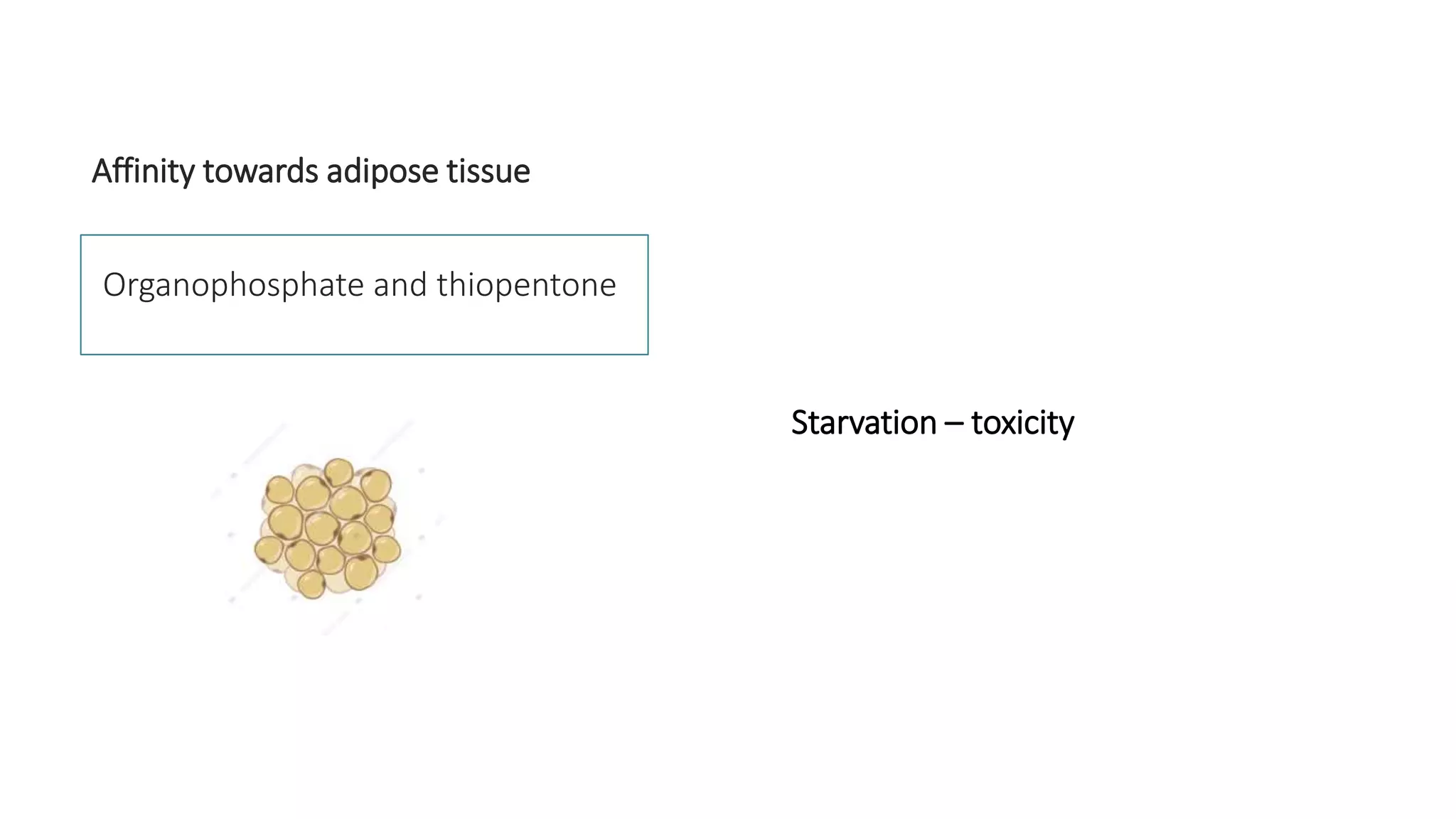 Affinity towards adipose tissue

Organophosphate and thiopentone

Starvation – toxicity